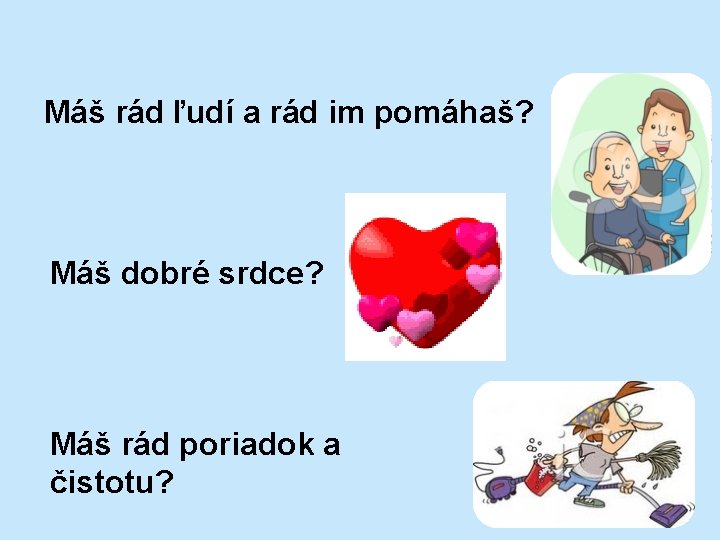 Máš rád ľudí a rád im pomáhaš?

Máš dobré srdce?

Máš rád poriadok a čistotu?